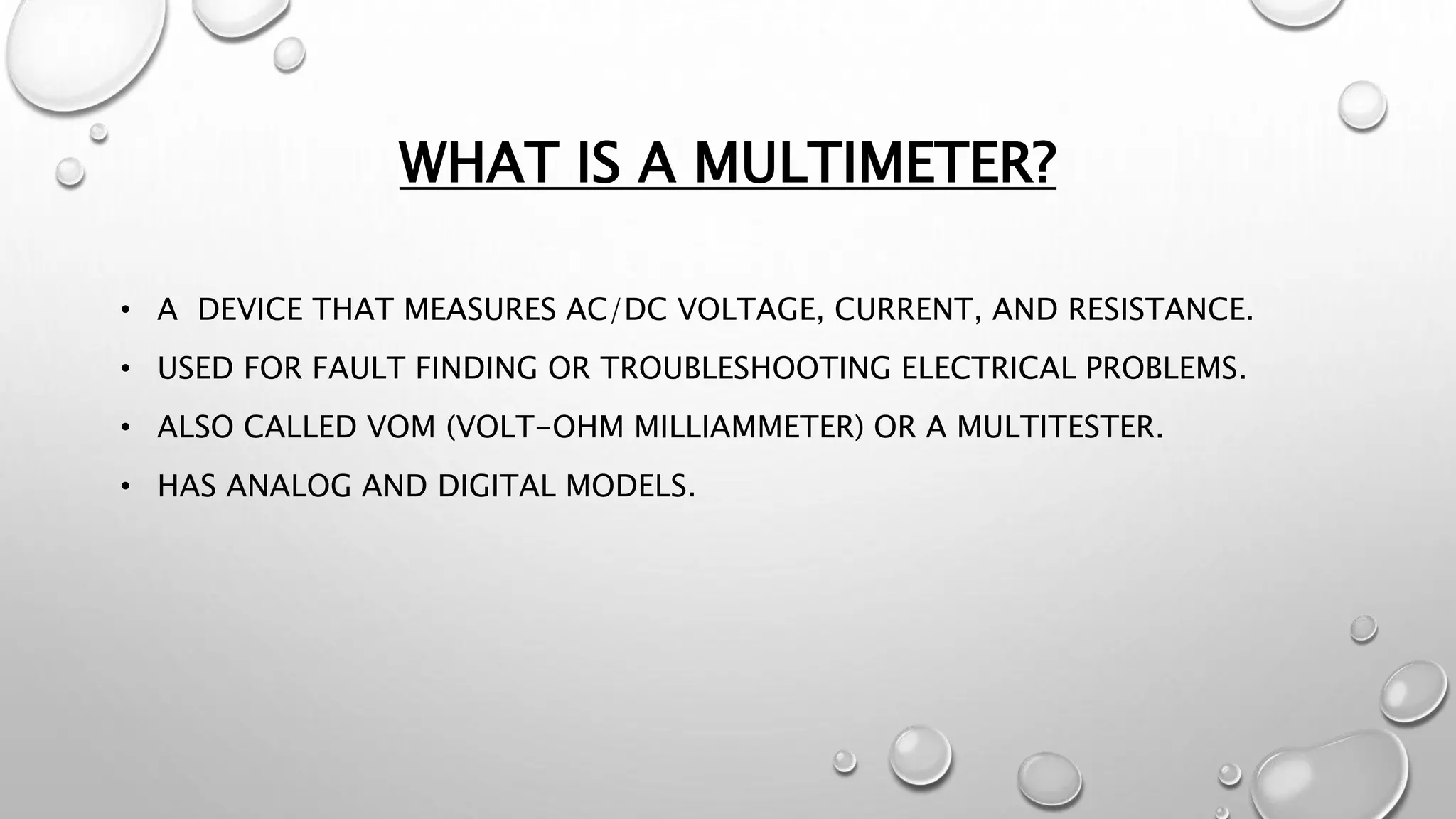 WHAT IS A MULTIMETER?

• A DEVICE THAT MEASURES AC/DC VOLTAGE, CURRENT, AND RESISTANCE.

• USED FOR FAULT FINDING OR TROUBLESHOOTING ELECTRICAL PROBLEMS.

• ALSO CALLED VOM (VOLT-OHM MILLIAMMETER) OR A MULTITESTER.

• HAS ANALOG AND DIGITAL MODELS.